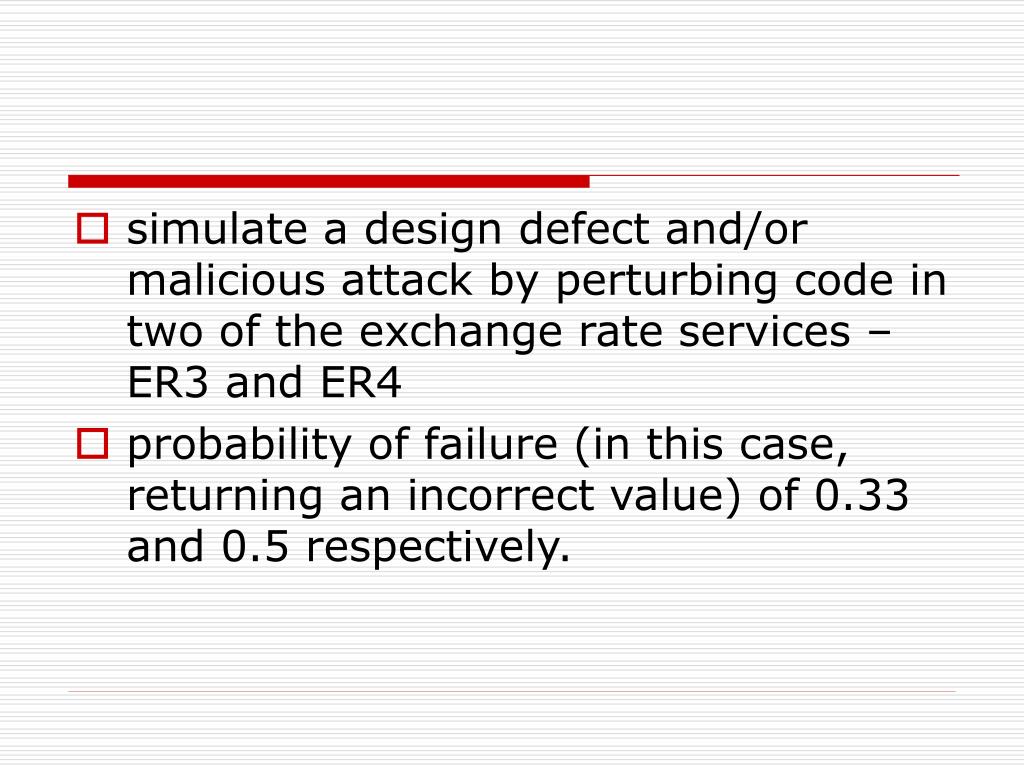 simulate a design defect and/or malicious attack by perturbing code in two of the exchange rate services – ER3 and ER4

probability of failure (in this case, returning an incorrect value) of 0.33 and 0.5 respectively.